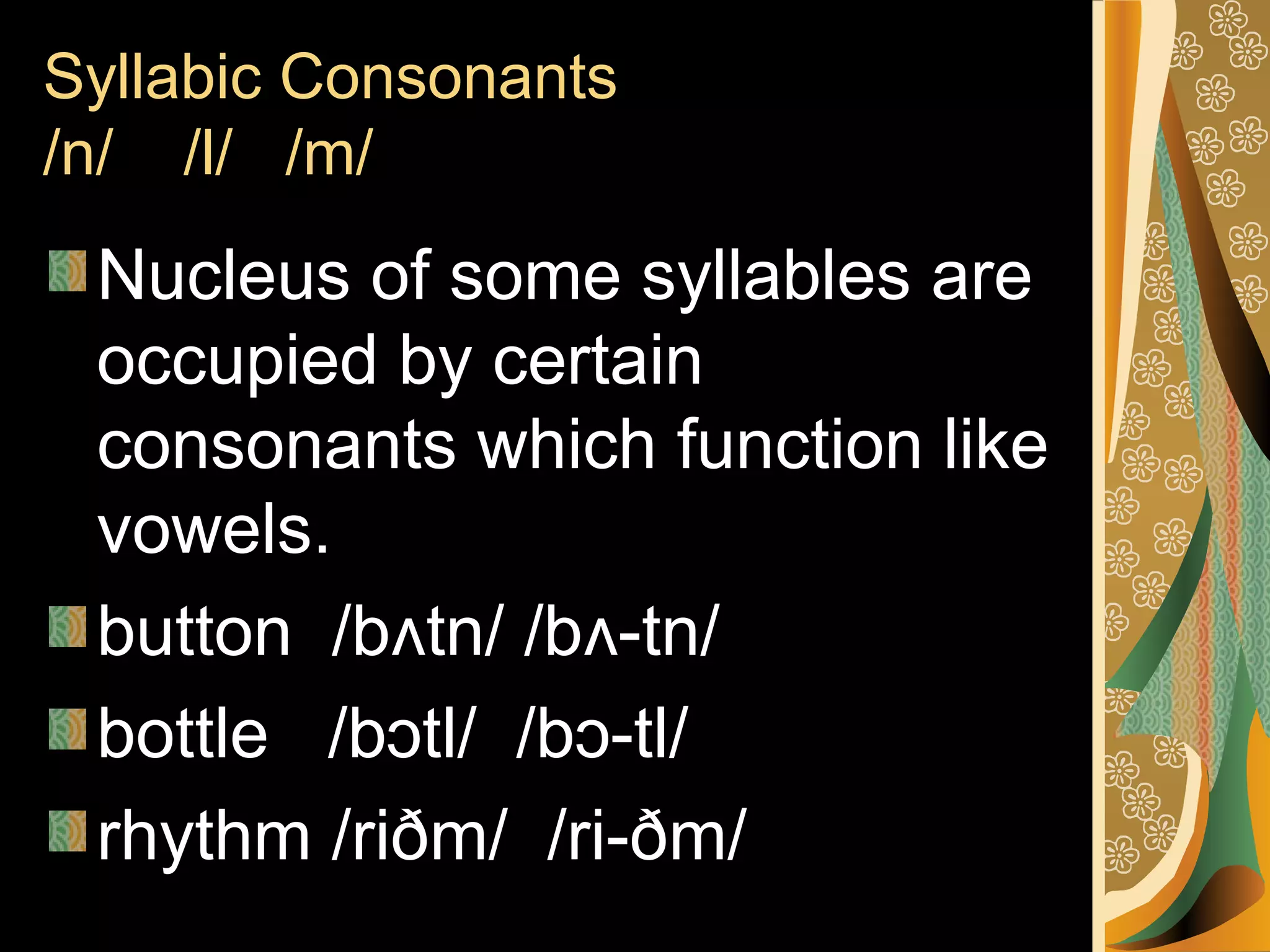 Syllabic Consonants
/n/ /l/ /m/

Nucleus of some syllables are occupied by certain consonants which function like vowels.

button /bʌtn/ /bʌ-tn/

bottle /bɔtl/ /bɔ-tl/

rhythm /riðm/ /ri-ðm/